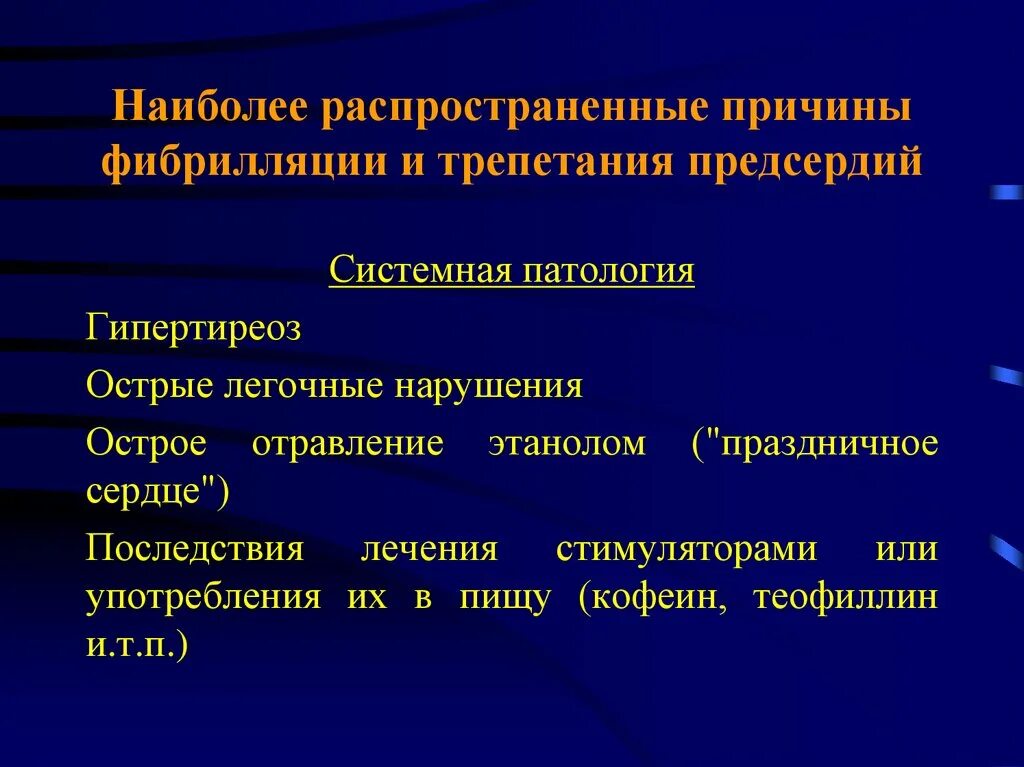 Наиболее распространенные причины фибрилляции и трепетания предсердий

Системная патология

Гипертиреоз

Острые легочные нарушения

Острое отравление этанолом ("праздничное сердце")

Последствия лечения стимуляторами или употребления их в пищу (кофеин, теофиллин и.т.п.)